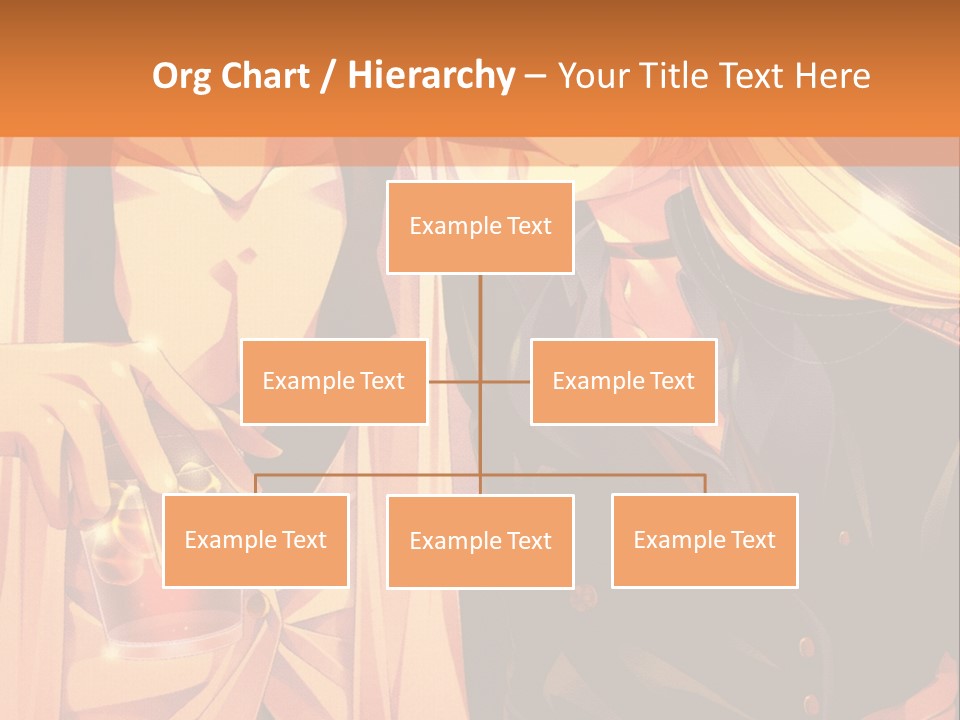 Org Chart / Hierarchy – Your Title Text Here

Example Text

Example Text

Example Text

Example Text

Example Text

Example Text